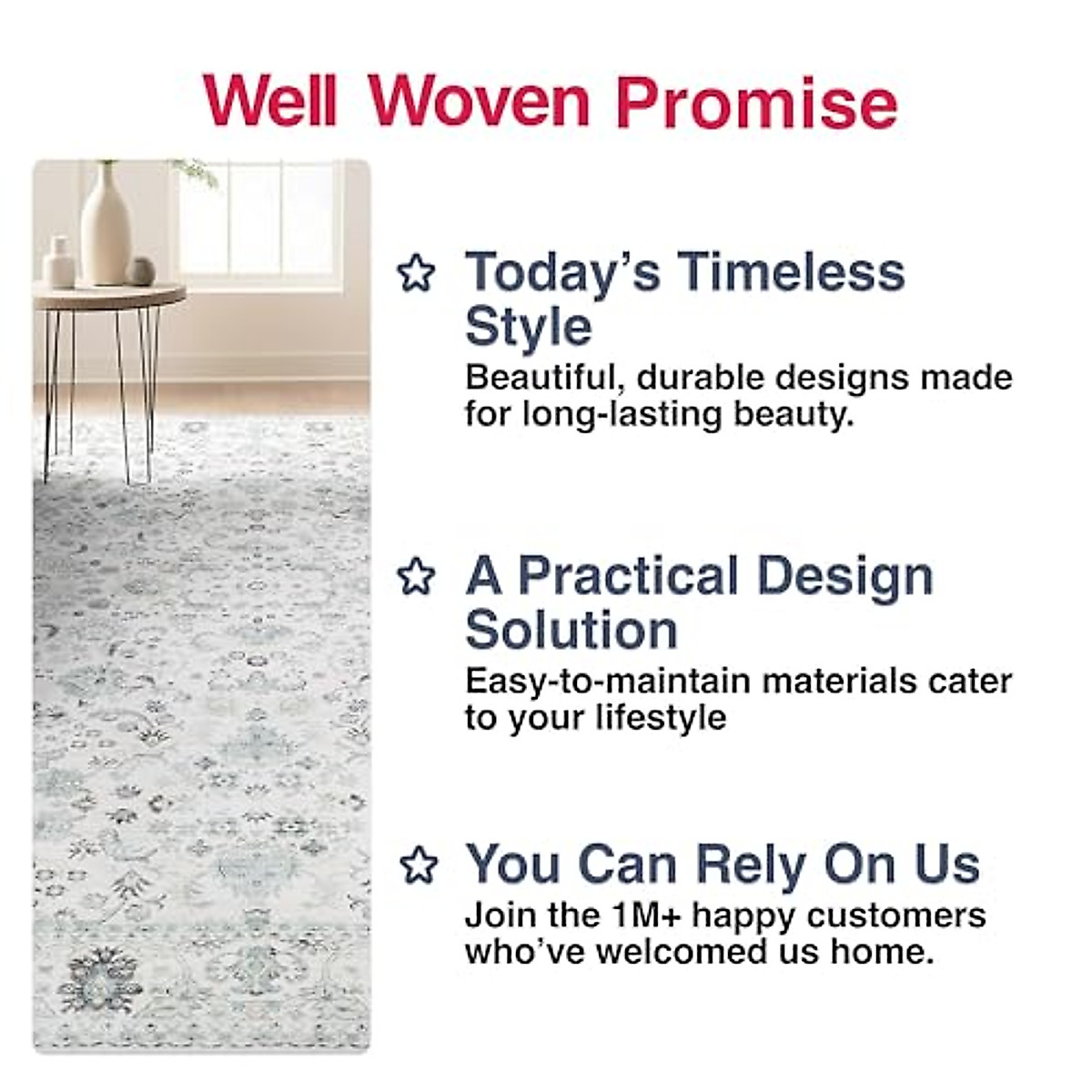 Well Woven Promise

Today's Timeless Style
Beautiful, durable designs made for long-lasting beauty.

A Practical Design Solution
Easy-to-maintain materials cater to your lifestyle

You Can Rely On Us
Join the 1M+ happy customers who've welcomed us home.